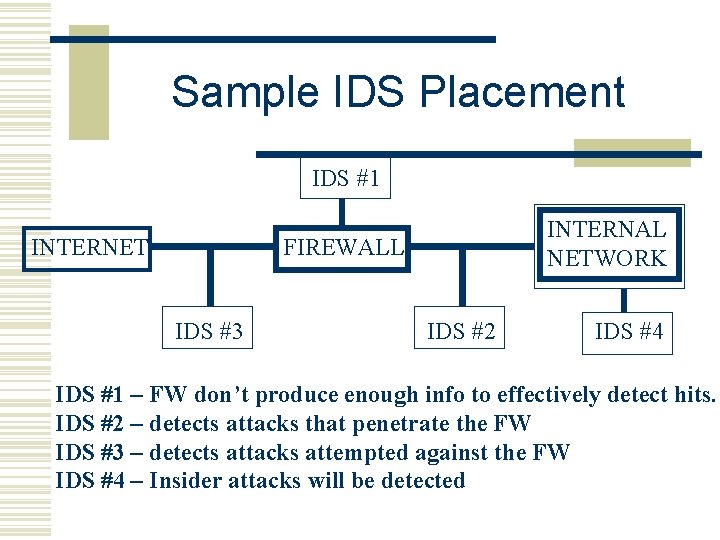 Sample IDS Placement

IDS #1

INTERNET

FIREWALL

INTERNAL NETWORK

IDS #3

IDS #2

IDS #4

IDS #1 – FW don’t produce enough info to effectively detect hits.
IDS #2 – detects attacks that penetrate the FW
IDS #3 – detects attacks attempted against the FW
IDS #4 – Insider attacks will be detected